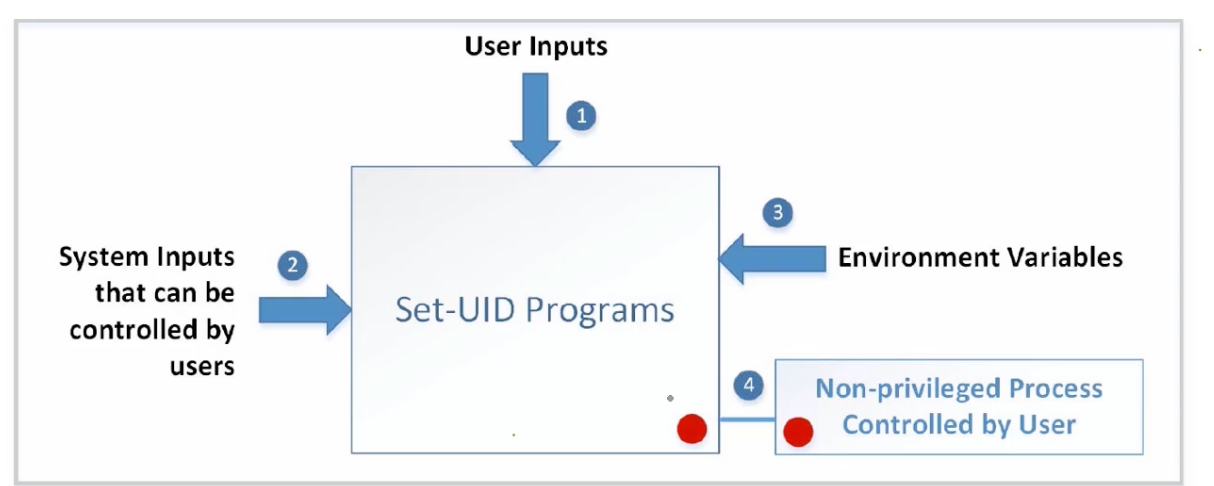 User Inputs

1

System Inputs that can be controlled by users

2

Set-UID Programs

3

Environment Variables

4

Non-privileged Process Controlled by User